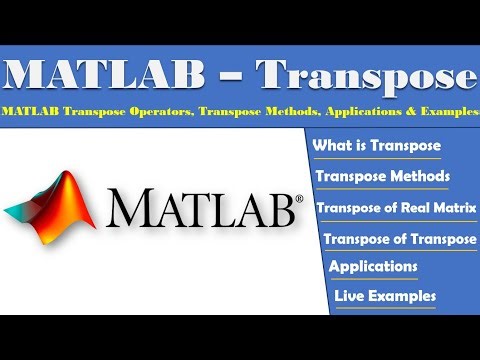 MATLAB – Transpose

MATLAB Transpose Operators, Transpose Methods, Applications & Examples

MATLAB®

What is Transpose

Transpose Methods

Transpose of Real Matrix

Transpose of Transpose

Applications

Live Examples